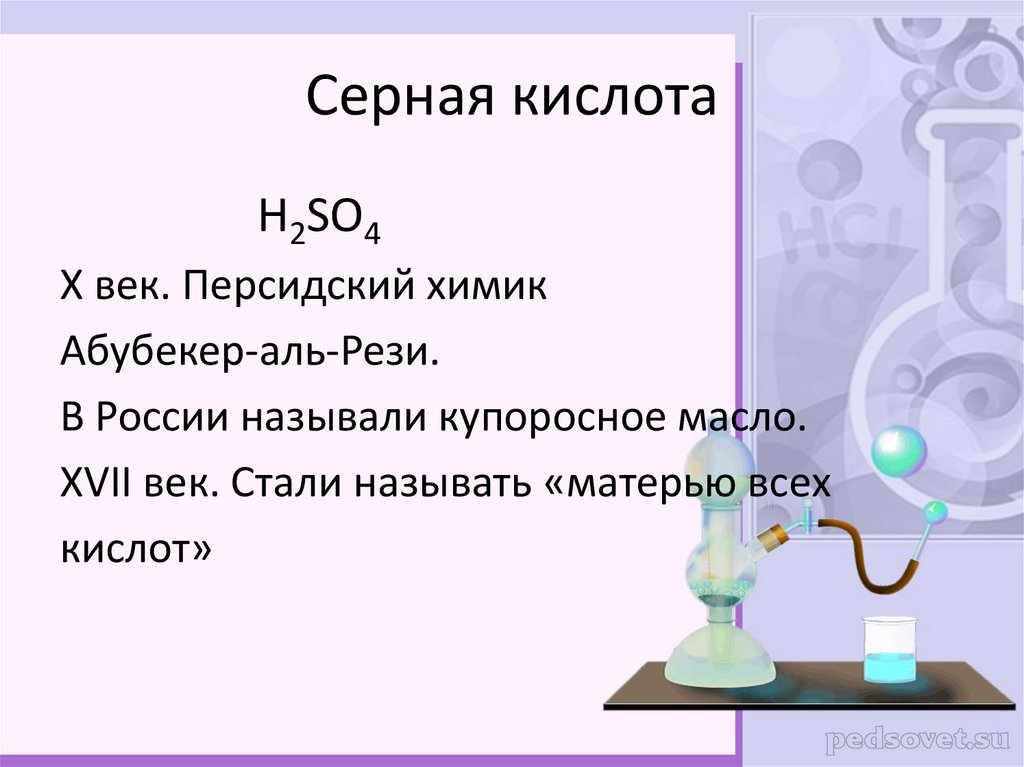 Серная кислота

$H_2SO_4$

X век. Персидский химик Абубекер-аль-Рези.

В России называли купоросное масло.

XVII век. Стали называть «матерью всех кислот»

HCl

pedsovet.su